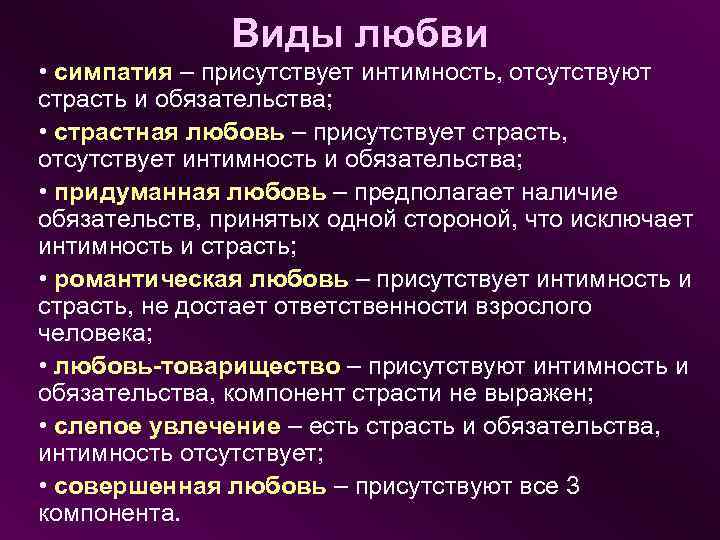 Виды любви

• симпатия – присутствует интимность, отсутствуют страсть и обязательства;

• страстная любовь – присутствует страсть, отсутствует интимность и обязательства;

• придуманная любовь – предполагает наличие обязательств, принятых одной стороной, что исключает интимность и страсть;

• романтическая любовь – присутствует интимность и страсть, не достает ответственности взрослого человека;

• любовь-товарищество – присутствуют интимность и обязательства, компонент страсти не выражен;

• слепое увлечение – есть страсть и обязательства, интимность отсутствует;

• совершенная любовь – присутствуют все 3 компонента.